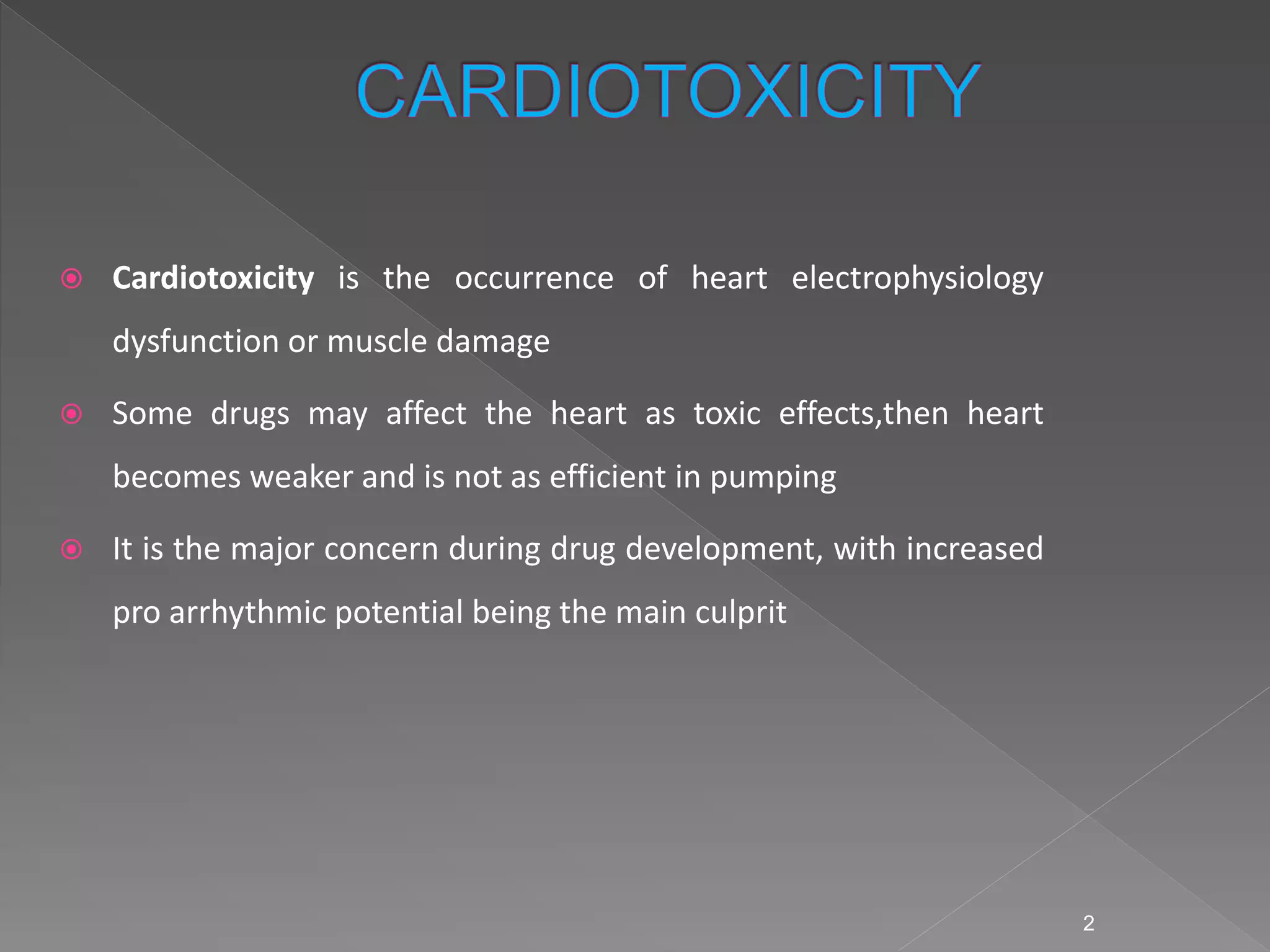 CARDIOTOXICITY

Cardiotoxicity is the occurrence of heart electrophysiology dysfunction or muscle damage

Some drugs may affect the heart as toxic effects,then heart becomes weaker and is not as efficient in pumping

It is the major concern during drug development, with increased pro arrhythmic potential being the main culprit

2